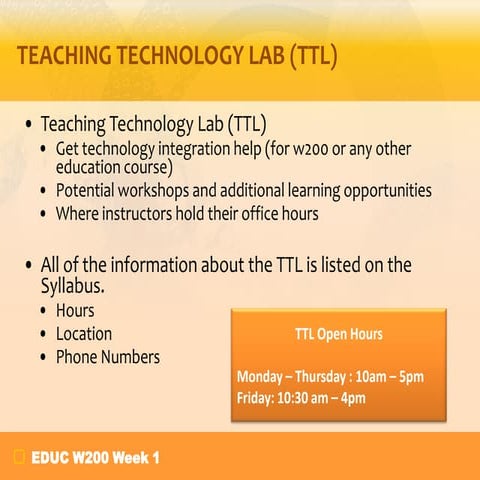 TEACHING TECHNOLOGY LAB (TTL)

• Teaching Technology Lab (TTL)
  • Get technology integration help (for w200 or any other education course)
  • Potential workshops and additional learning opportunities
  • Where instructors hold their office hours

• All of the information about the TTL is listed on the Syllabus.
  • Hours
  • Location
  • Phone Numbers

TTL Open Hours

Monday – Thursday : 10am – 5pm
Friday: 10:30 am – 4pm

EDUC W200 Week 1